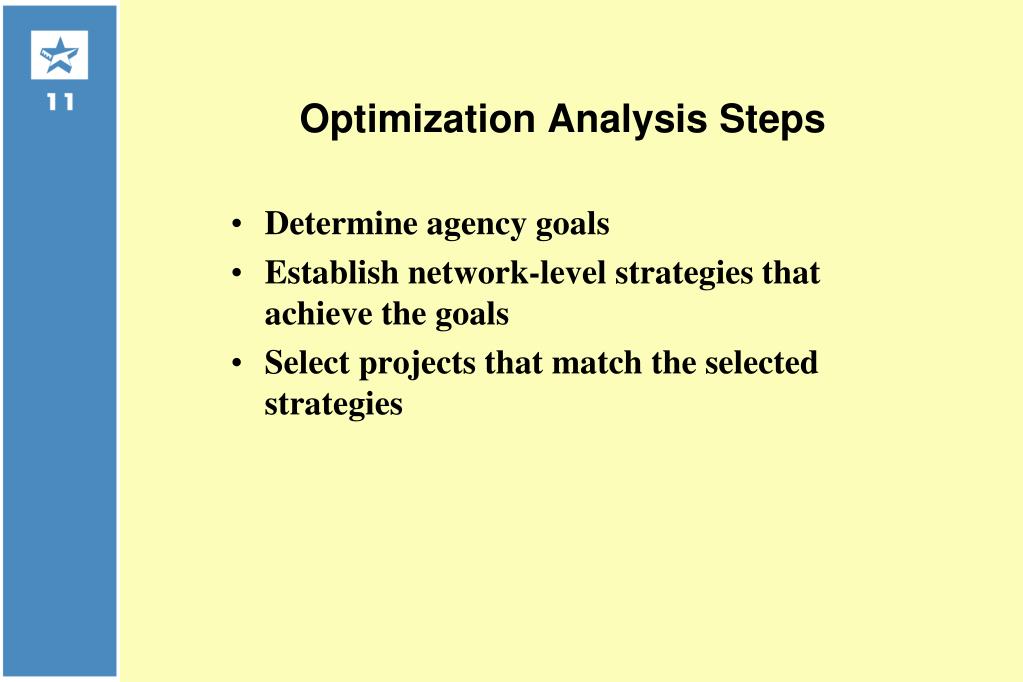 11

Optimization Analysis Steps

• Determine agency goals
• Establish network-level strategies that achieve the goals
• Select projects that match the selected strategies